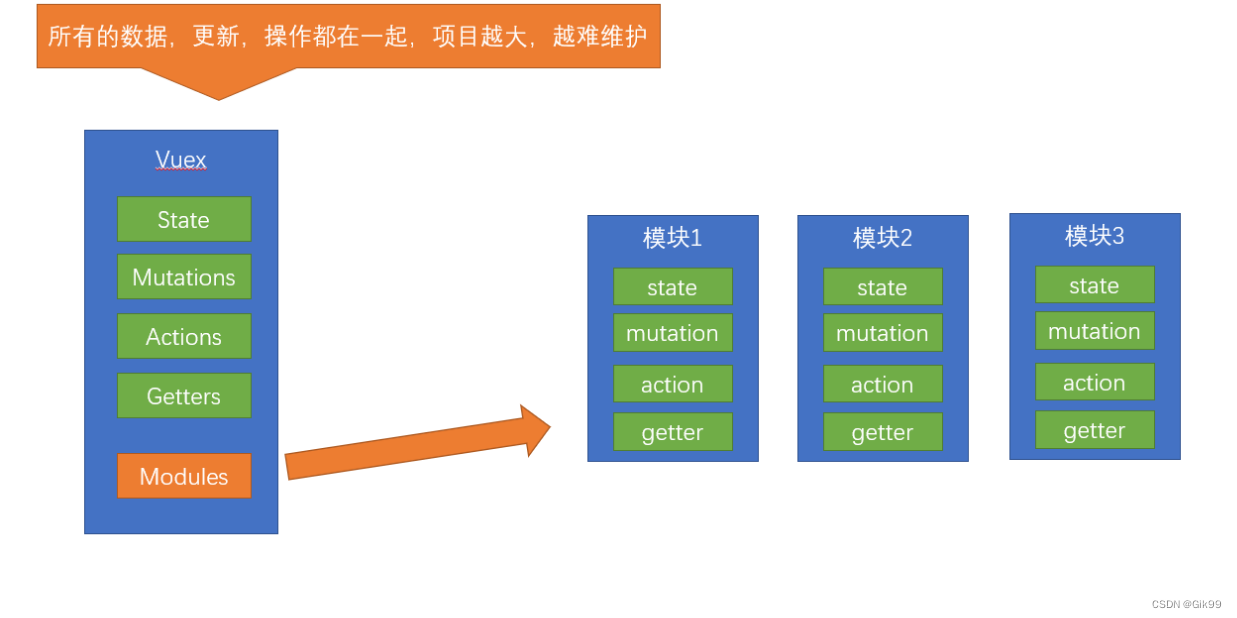 所有的数据，更新，操作都在一起，项目越大，越难维护

Vuex
State
Mutations
Actions
Getters
Modules

模块1
state
mutation
action
getter

模块2
state
mutation
action
getter

模块3
state
mutation
action
getter

CSDN @Gik99